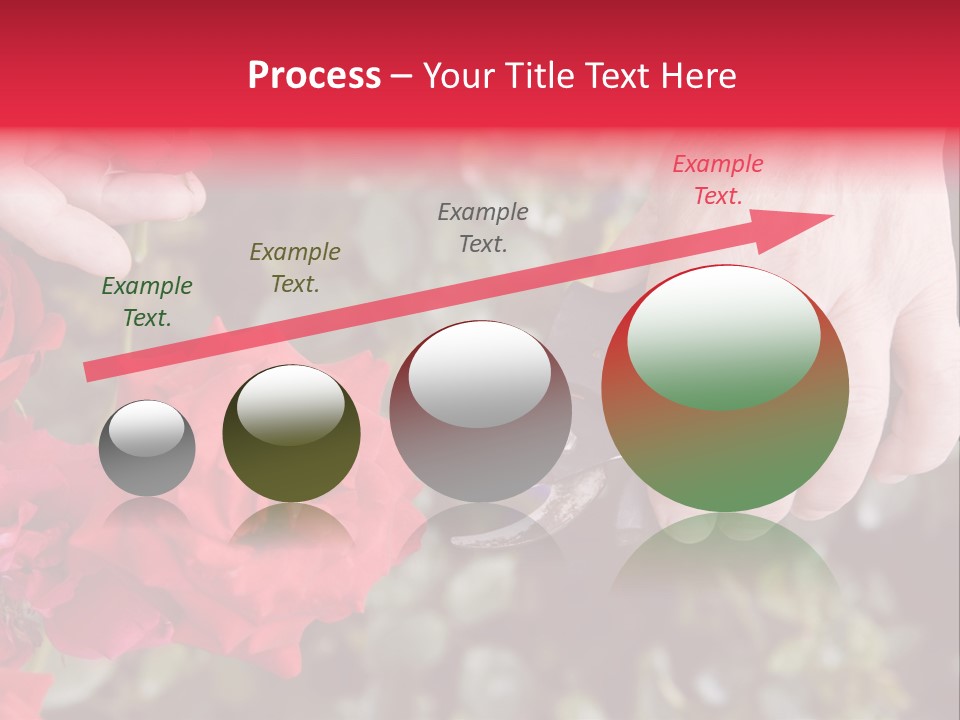 Process – Your Title Text Here

Example Text.

Example Text.

Example Text.

Example Text.